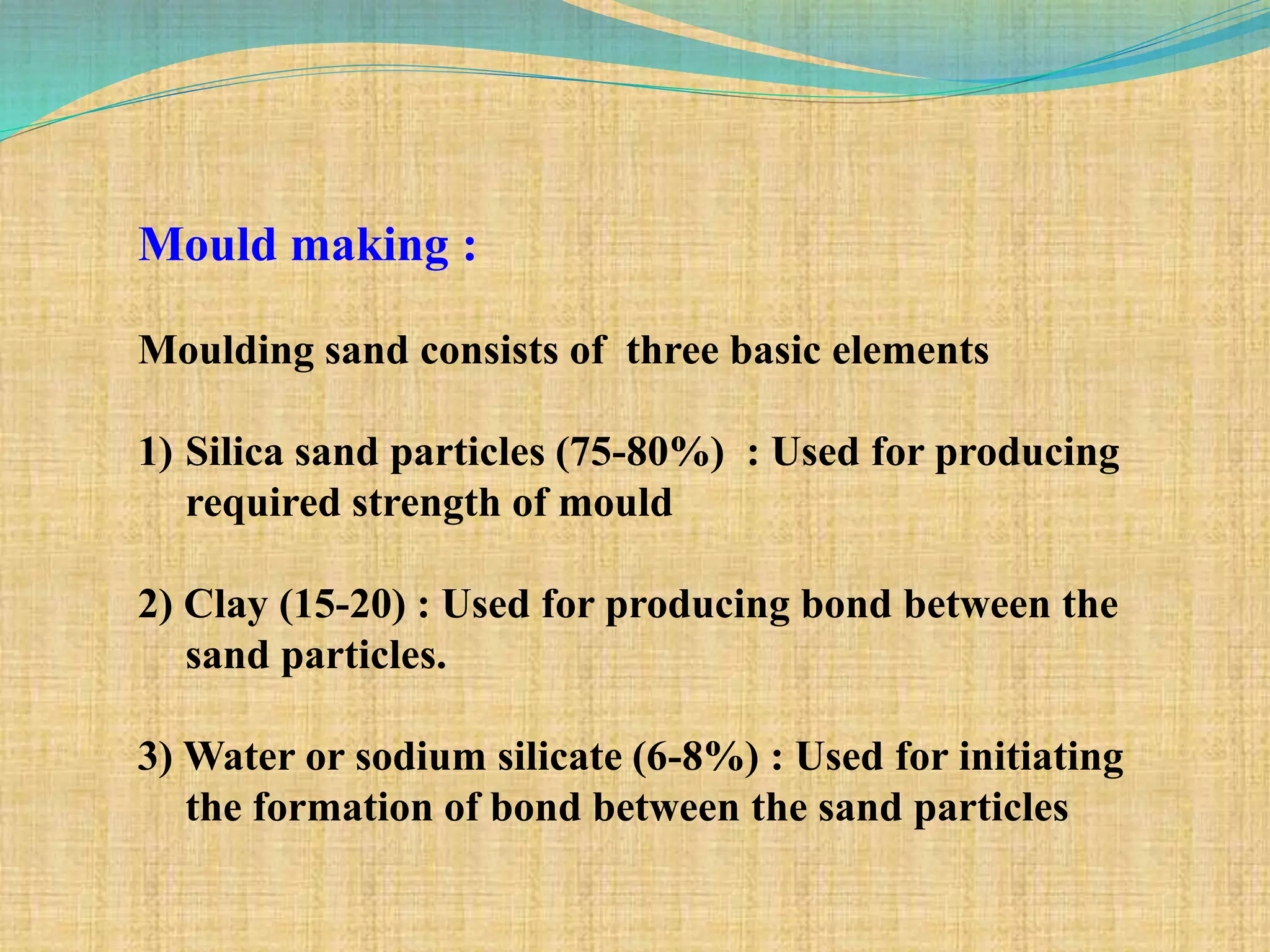 Mould making :

Moulding sand consists of three basic elements

1) Silica sand particles (75-80%) : Used for producing required strength of mould

2) Clay (15-20) : Used for producing bond between the sand particles.

3) Water or sodium silicate (6-8%) : Used for initiating the formation of bond between the sand particles